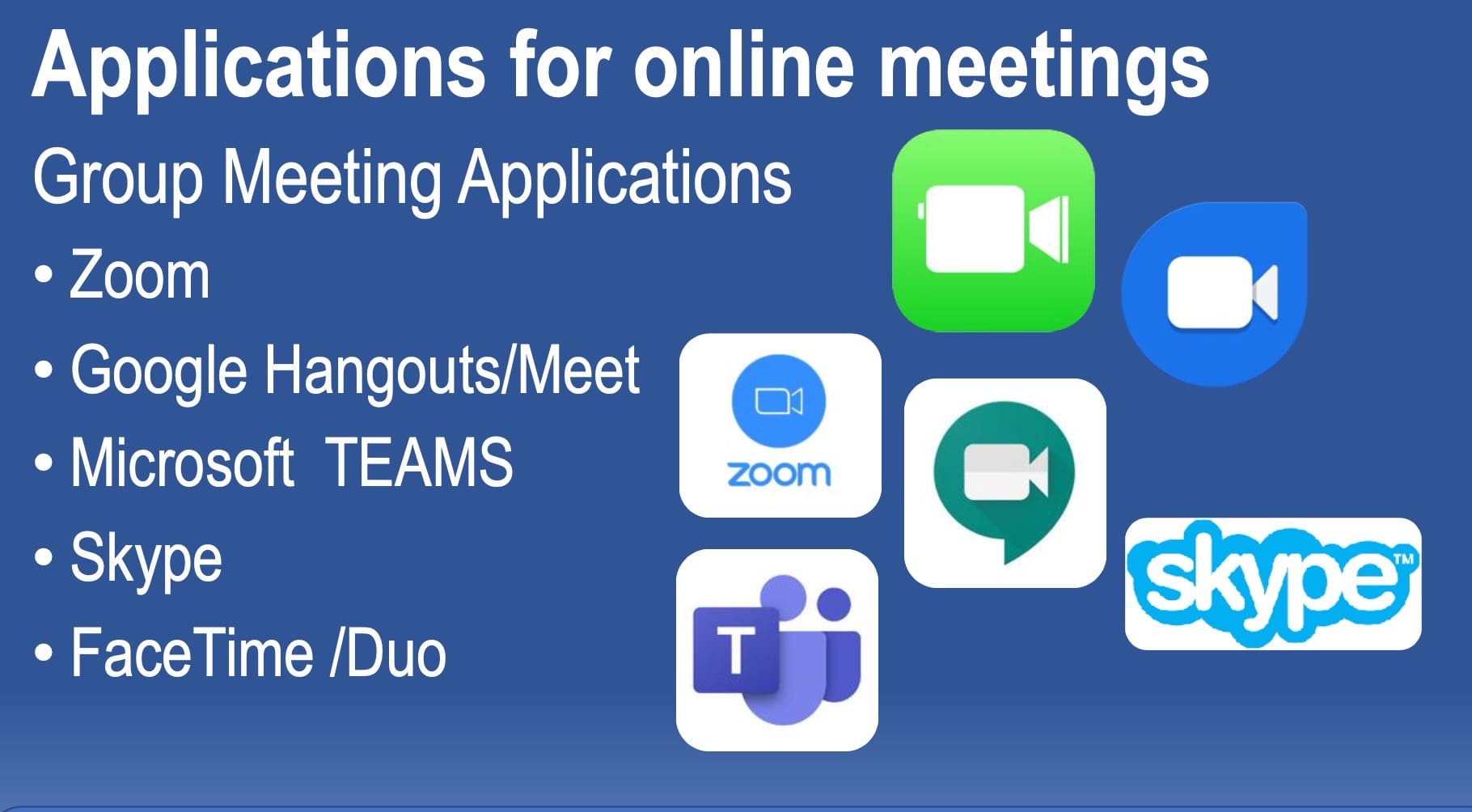 Applications for online meetings

Group Meeting Applications

• Zoom
• Google Hangouts/Meet
• Microsoft TEAMS
• Skype
• FaceTime /Duo

zoom

T

skype™